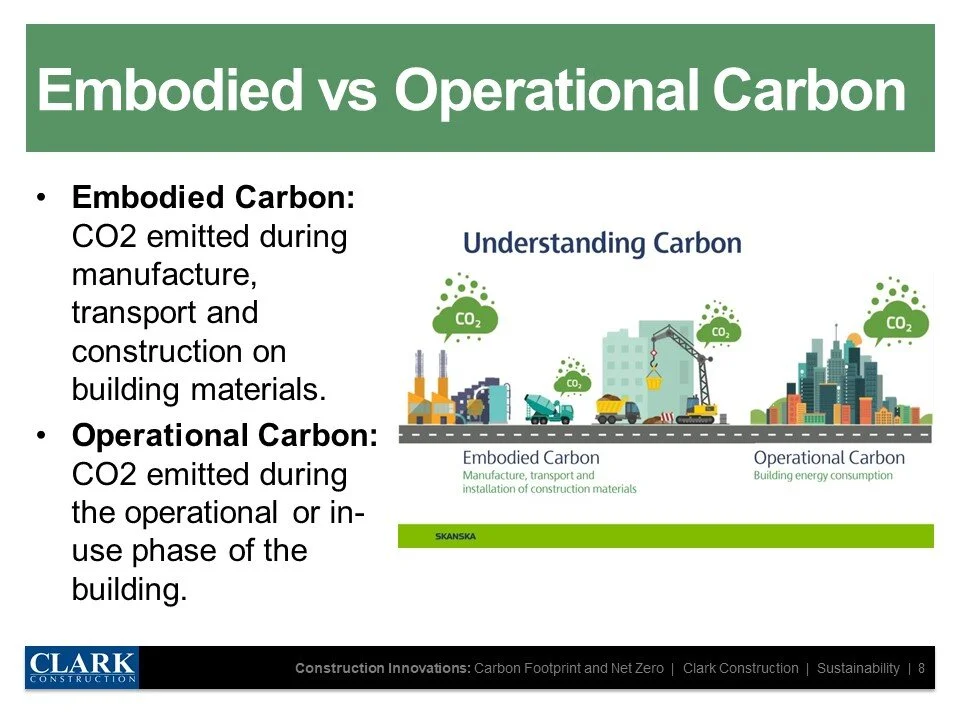 Embodied vs Operational Carbon

• **Embodied Carbon:** CO2 emitted during manufacture, transport and construction on building materials.
• **Operational Carbon:** CO2 emitted during the operational or in-use phase of the building.

Understanding Carbon

$CO_2$ $CO_2$ $CO_2$ $CO_2$

Embodied Carbon
Manufacture, transport and installation of construction materials

Operational Carbon
Building energy consumption

SKANSKA

CLARK CONSTRUCTION

Construction Innovations: Carbon Footprint and Net Zero | Clark Construction | Sustainability | 8